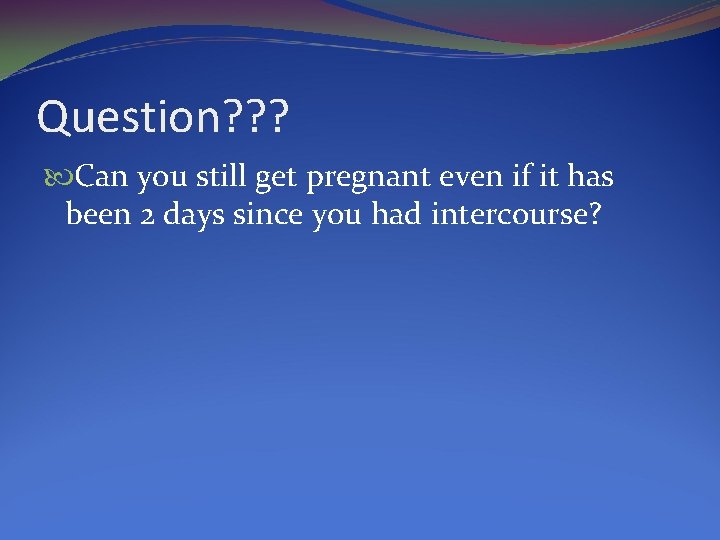 Question???

Can you still get pregnant even if it has been 2 days since you had intercourse?